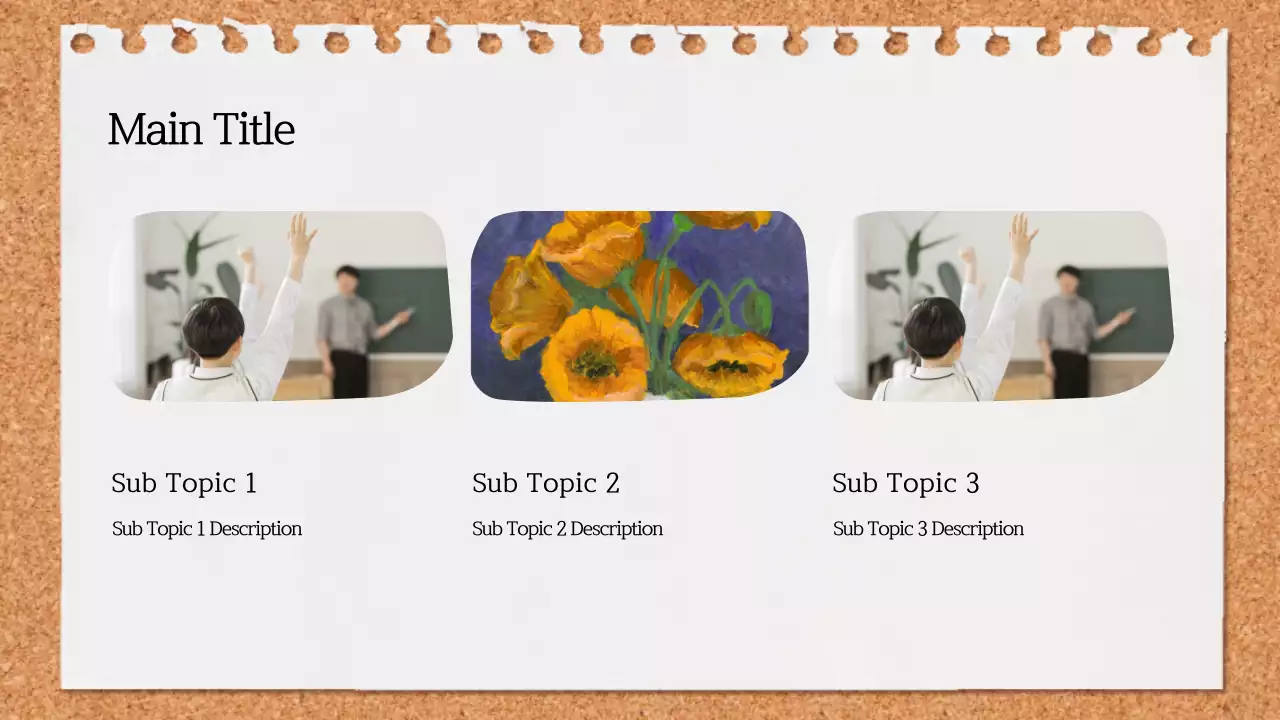 Main Title

Sub Topic 1

Sub Topic 1 Description

Sub Topic 2

Sub Topic 2 Description

Sub Topic 3

Sub Topic 3 Description